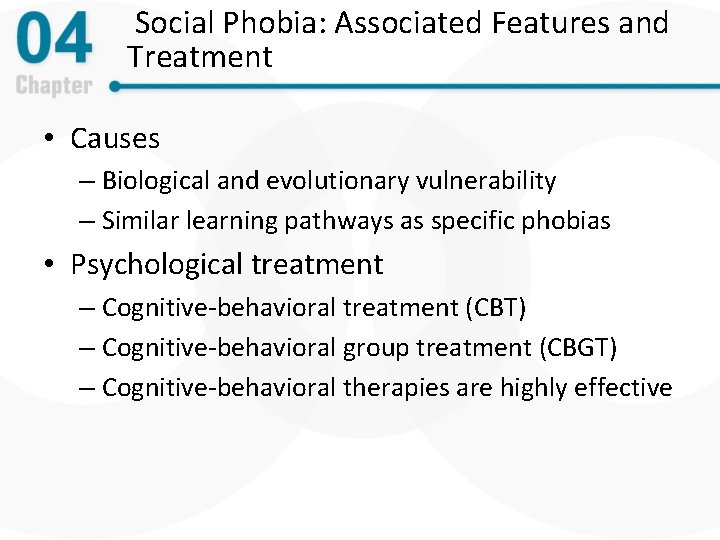 04
Chapter

Social Phobia: Associated Features and Treatment

• Causes
– Biological and evolutionary vulnerability
– Similar learning pathways as specific phobias
• Psychological treatment
– Cognitive-behavioral treatment (CBT)
– Cognitive-behavioral group treatment (CBGT)
– Cognitive-behavioral therapies are highly effective